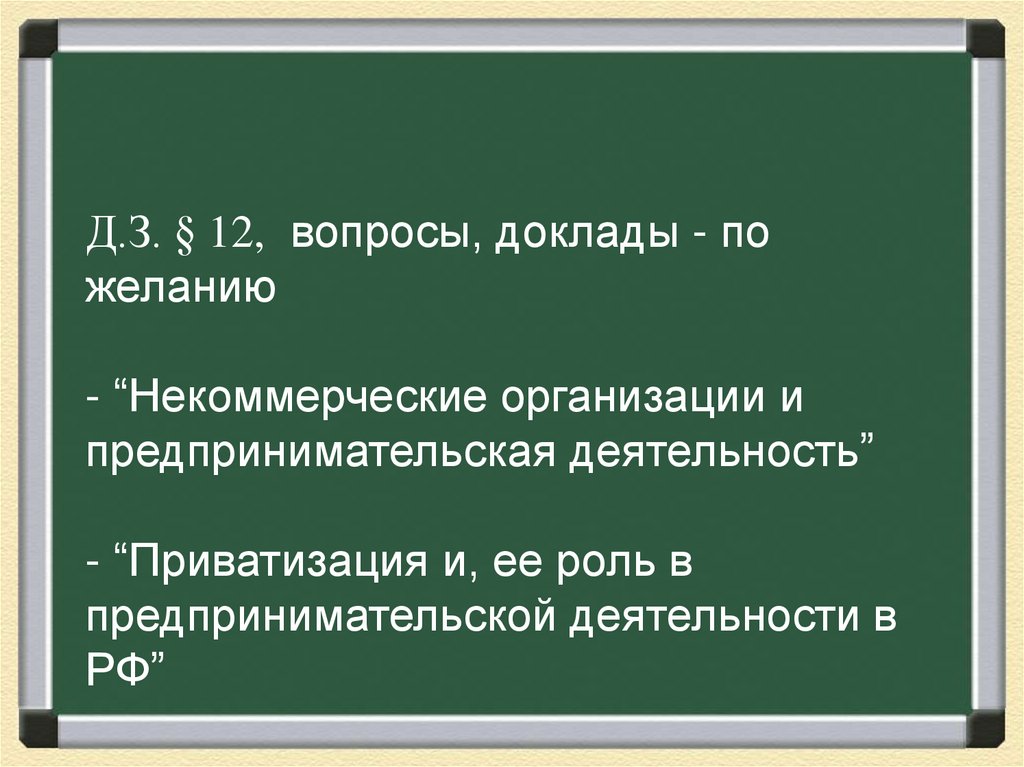 Д.З. § 12, вопросы, доклады - по желанию

- “Некоммерческие организации и предпринимательская деятельность”

- “Приватизация и, ее роль в предпринимательской деятельности в РФ”